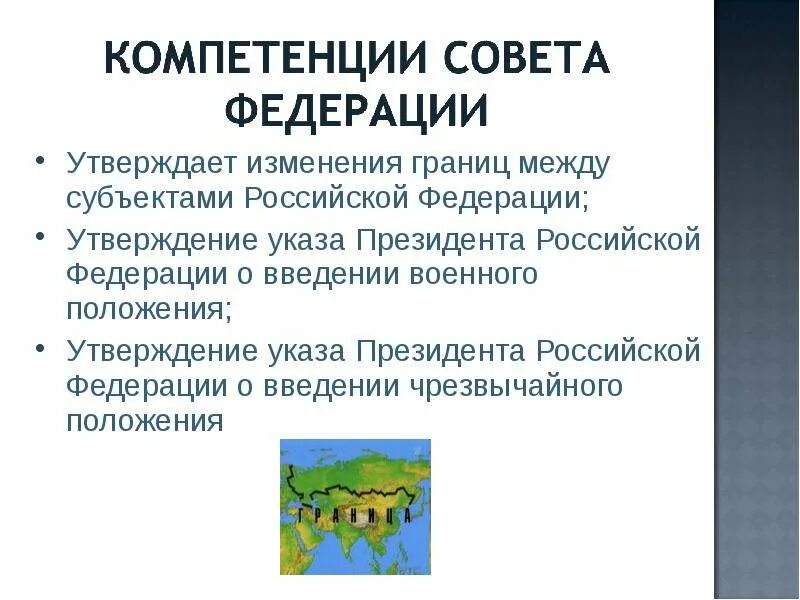 КОМПЕТЕНЦИИ СОВЕТА ФЕДЕРАЦИИ

• Утверждает изменения границ между субъектами Российской Федерации;
• Утверждение указа Президента Российской Федерации о введении военного положения;
• Утверждение указа Президента Российской Федерации о введении чрезвычайного положения

ГРАНИЦА